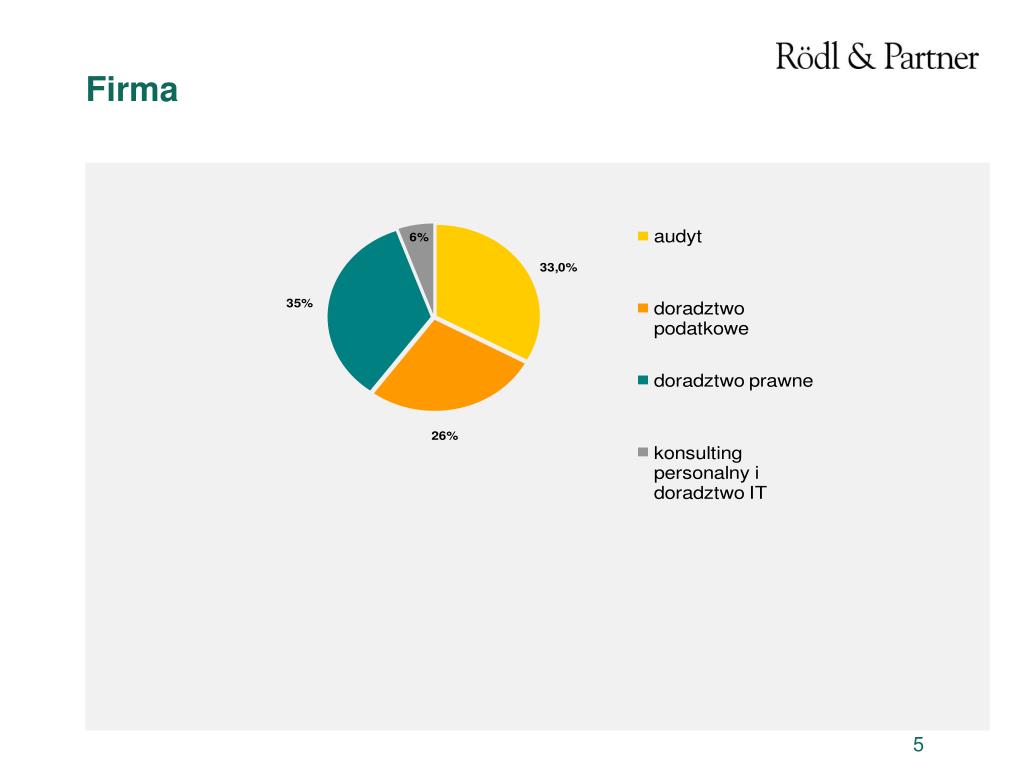 Rödl & Partner

Firma

6%

33,0%

35%

26%

audyt

doradztwo podatkowe

doradztwo prawne

konsulting personalny i doradztwo IT

5